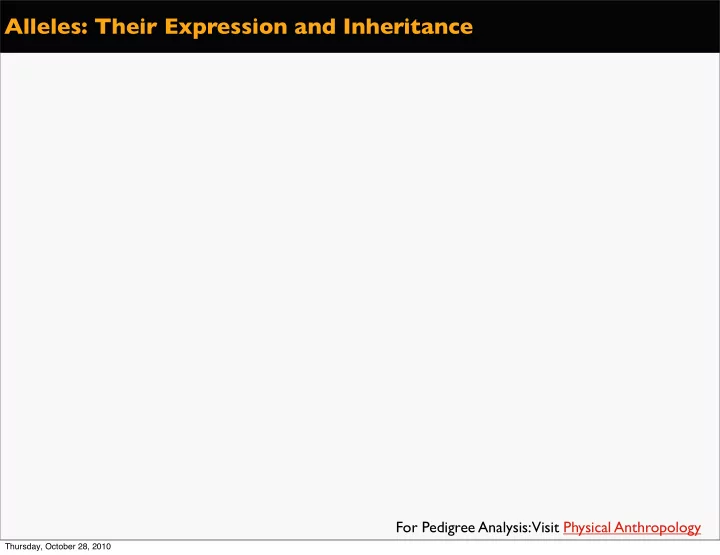 Alleles: Their Expression and Inheritance

For Pedigree Analysis: Visit Physical Anthropology

Thursday, October 28, 2010